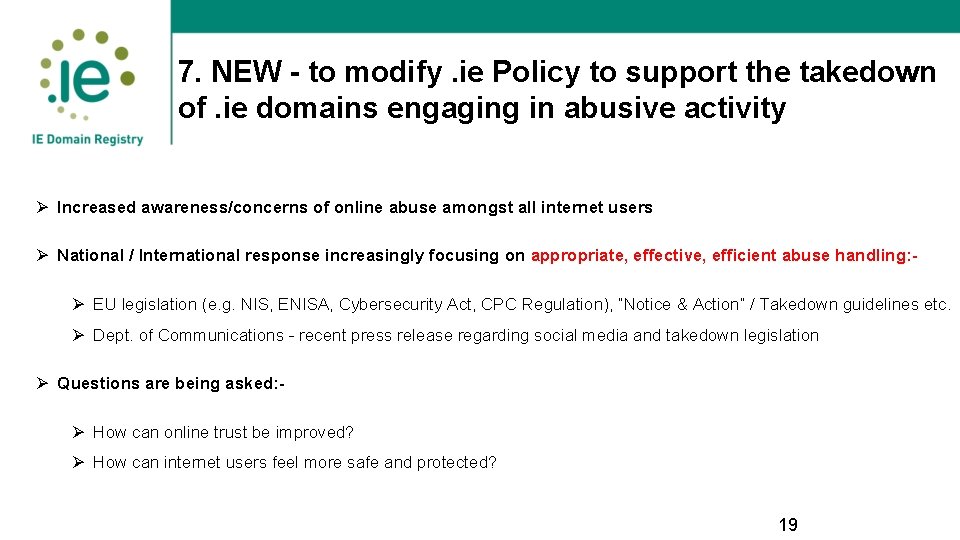 .ie
IE Domain Registry

7. NEW - to modify .ie Policy to support the takedown of .ie domains engaging in abusive activity

➢ Increased awareness/concerns of online abuse amongst all internet users

➢ National / International response increasingly focusing on appropriate, effective, efficient abuse handling:-

➢ EU legislation (e.g. NIS, ENISA, Cybersecurity Act, CPC Regulation), "Notice & Action" / Takedown guidelines etc.

➢ Dept. of Communications - recent press release regarding social media and takedown legislation

➢ Questions are being asked:-

➢ How can online trust be improved?

➢ How can internet users feel more safe and protected?

19